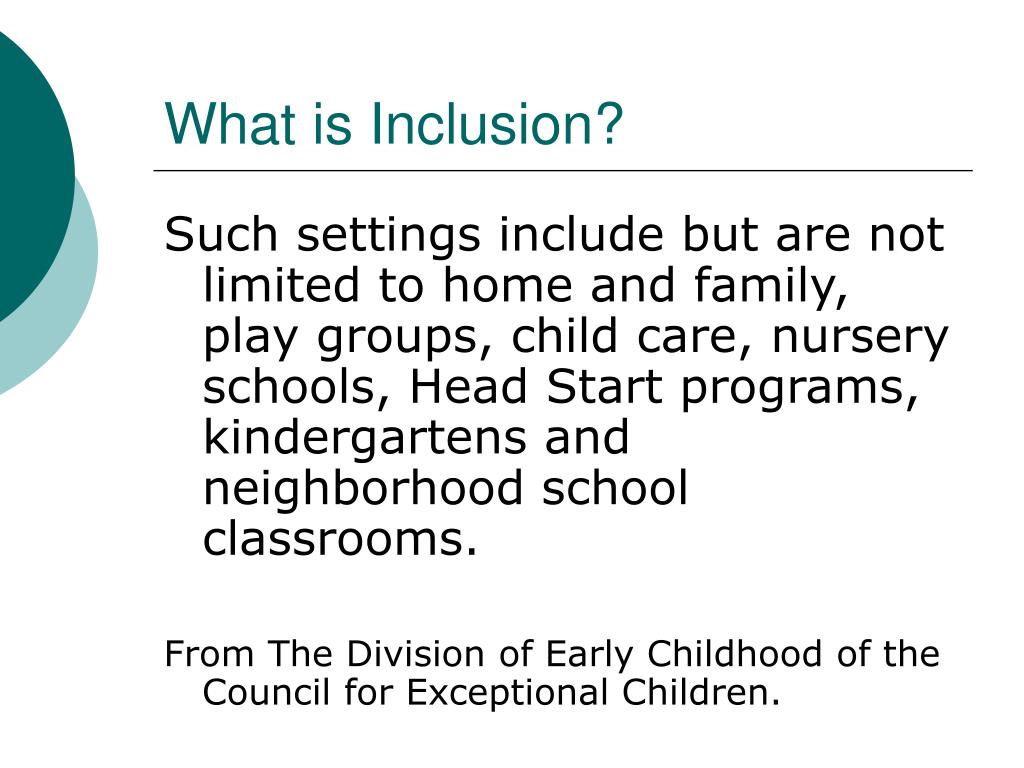 What is Inclusion?

Such settings include but are not limited to home and family, play groups, child care, nursery schools, Head Start programs, kindergartens and neighborhood school classrooms.

From The Division of Early Childhood of the Council for Exceptional Children.